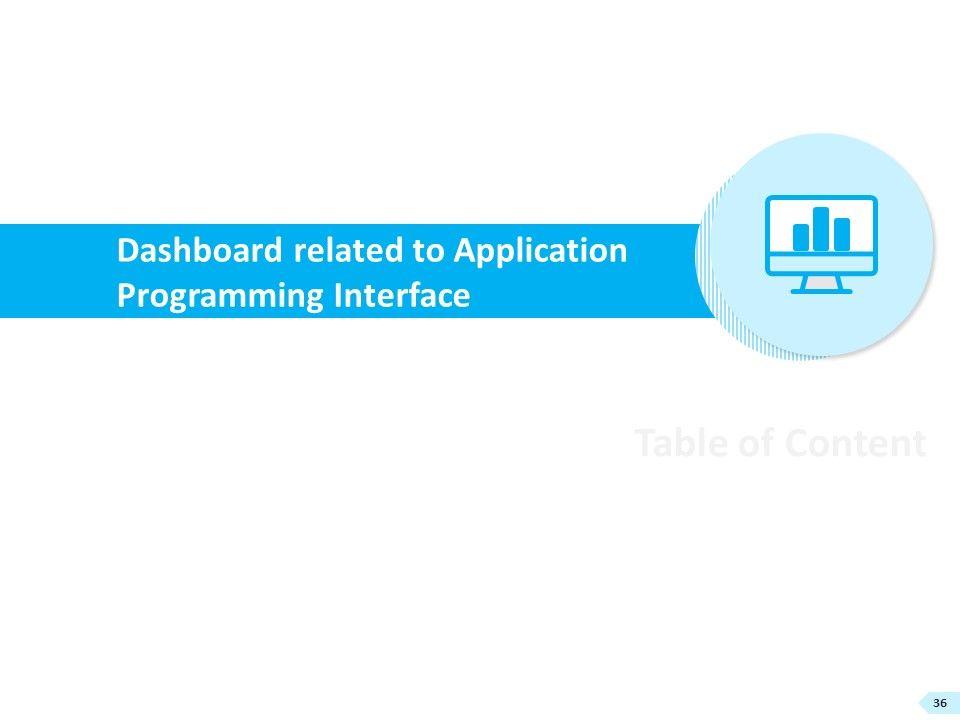 Dashboard related to Application Programming Interface

Table of Content

36